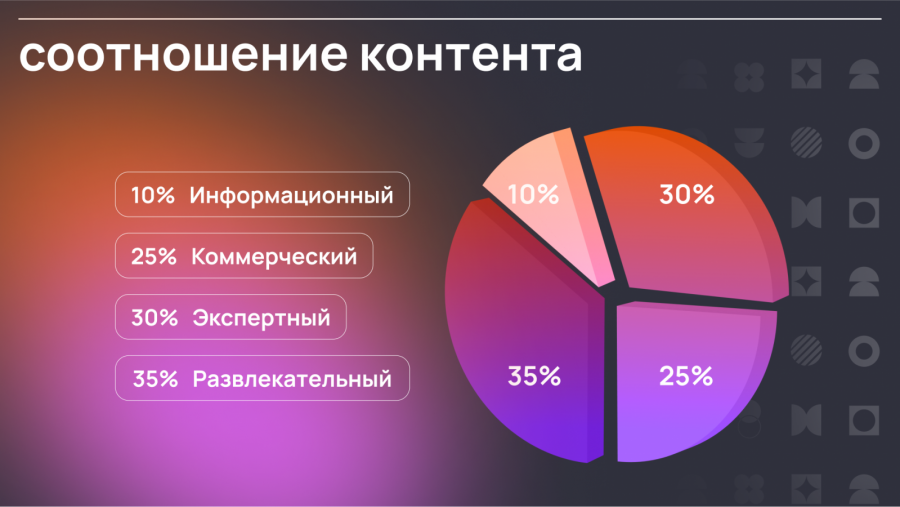 соотношение контента

10% Информационный

25% Коммерческий

30% Экспертный

35% Развлекательный

10%

30%

35%

25%